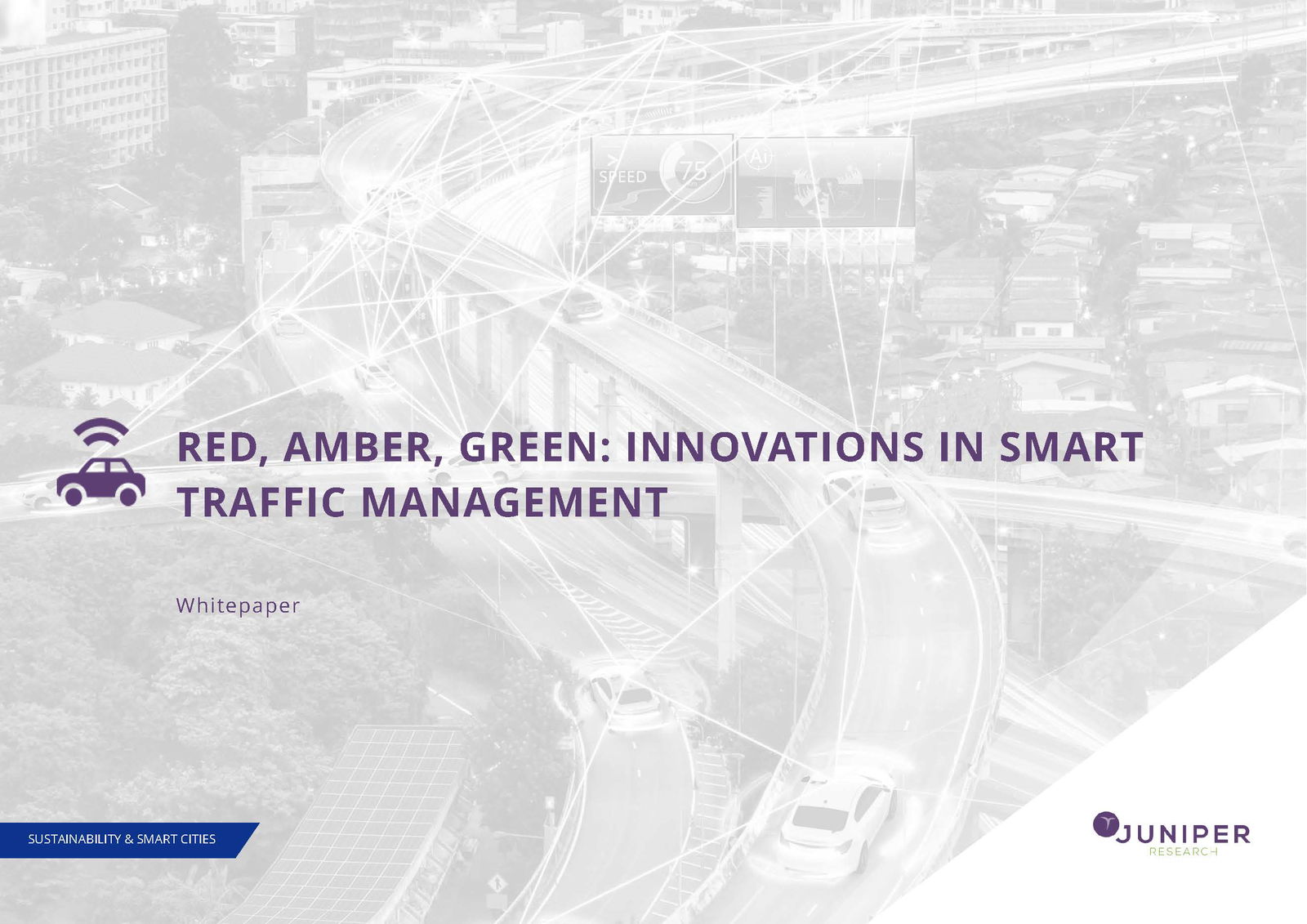 SPEED 75

Ai

RED, AMBER, GREEN: INNOVATIONS IN SMART TRAFFIC MANAGEMENT

Whitepaper

SUSTAINABILITY & SMART CITIES

JUNIPER RESEARCH